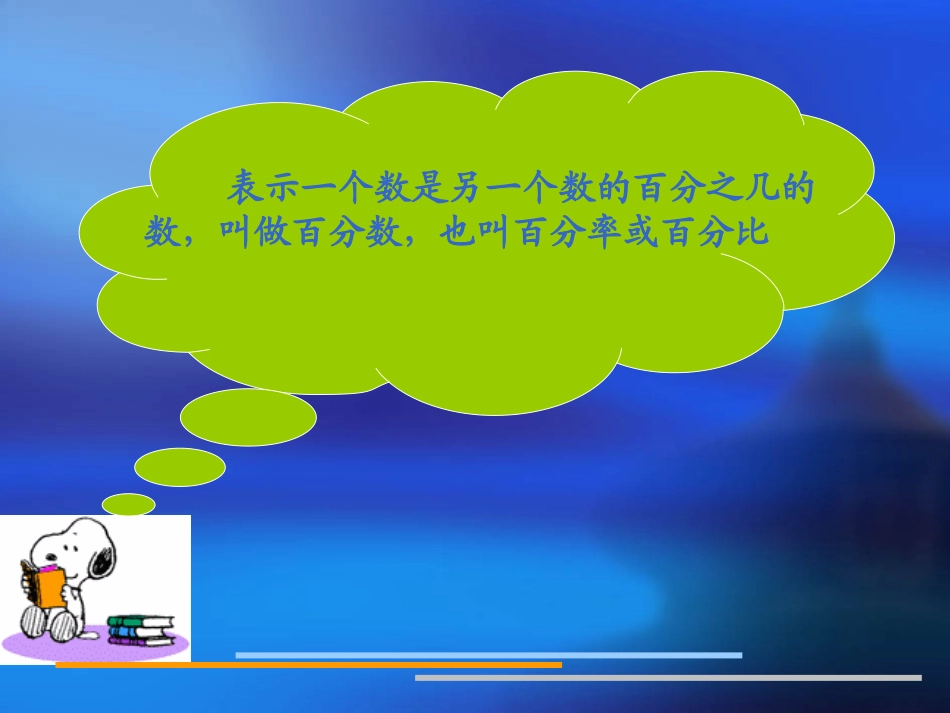 表示一个数是另一个数的百分之几的数，叫做百分数，也叫百分率或百分比